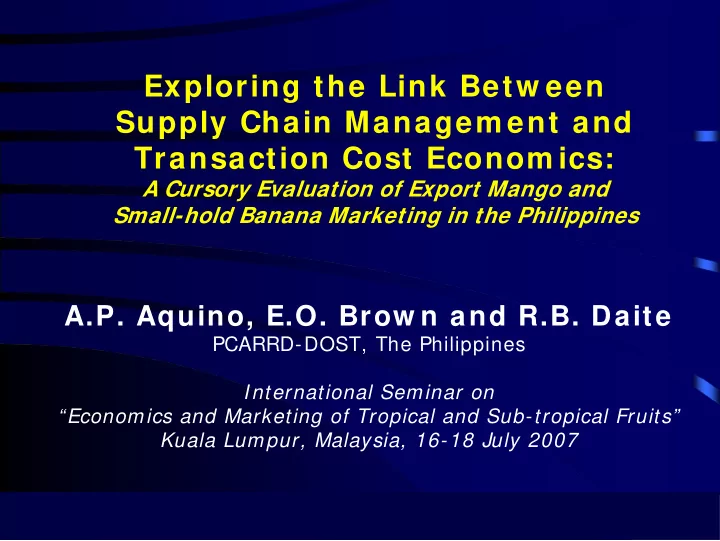 Exploring the Link Between Supply Chain Management and Transaction Cost Economics:
A Cursory Evaluation of Export Mango and Small-hold Banana Marketing in the Philippines

A.P. Aquino, E.O. Brown and R.B. Daite
PCARRD-DOST, The Philippines

International Seminar on
“Economics and Marketing of Tropical and Sub-tropical Fruits”
Kuala Lumpur, Malaysia, 16-18 July 2007